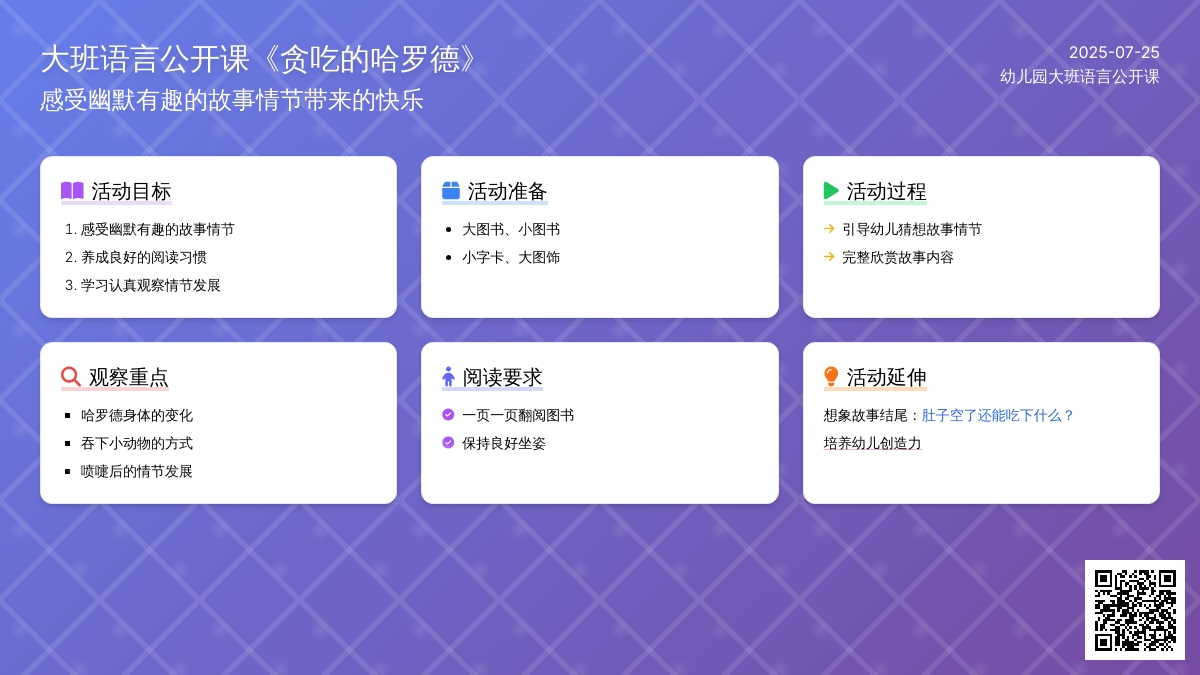 大班语言公开课《贪吃的哈罗德》
感受幽默有趣的故事情节带来的快乐

2025-07-25
幼儿园大班语言公开课

活动目标
1. 感受幽默有趣的故事情节
2. 养成良好的阅读习惯
3. 学习认真观察情节发展

活动准备
• 大图书、小图书
• 小字卡、大图饰

活动过程
→ 引导幼儿猜想故事情节
→ 完整欣赏故事内容

观察重点
▪ 哈罗德身体的变化
▪ 吞下小动物的方式
▪ 喷嚏后的情节发展

阅读要求
一页一页翻阅图书
保持良好坐姿

活动延伸
想象故事结尾：肚子空了还能吃下什么？
培养幼儿创造力